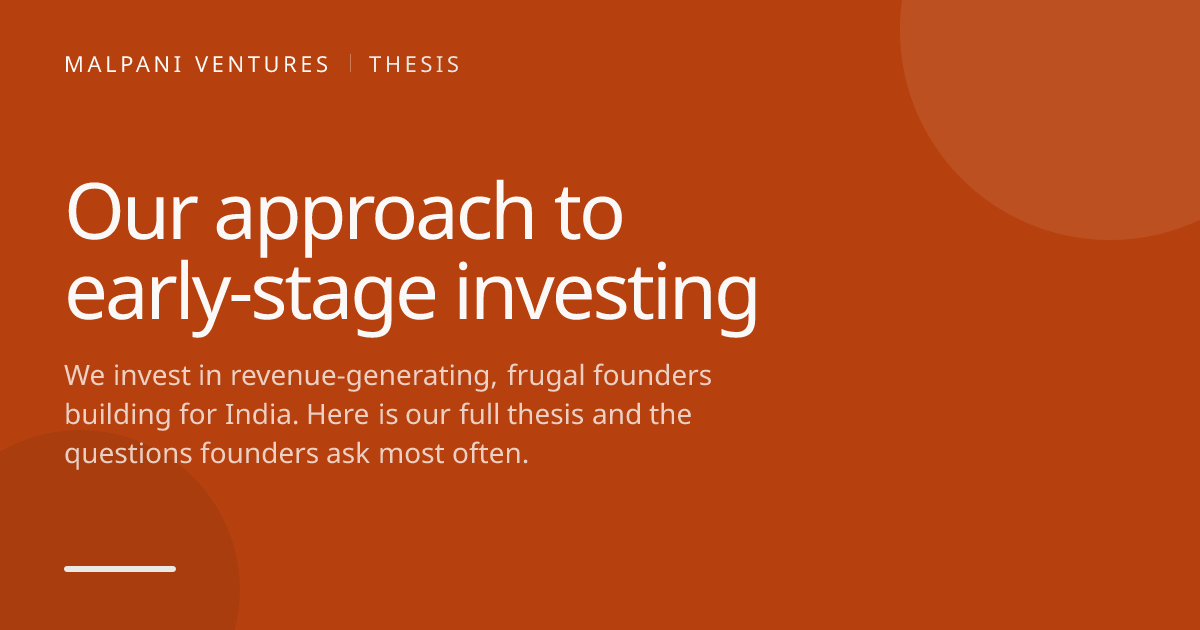 MALPANI VENTURES | THESIS

Our approach to early-stage investing

We invest in revenue-generating, frugal founders building for India. Here is our full thesis and the questions founders ask most often.